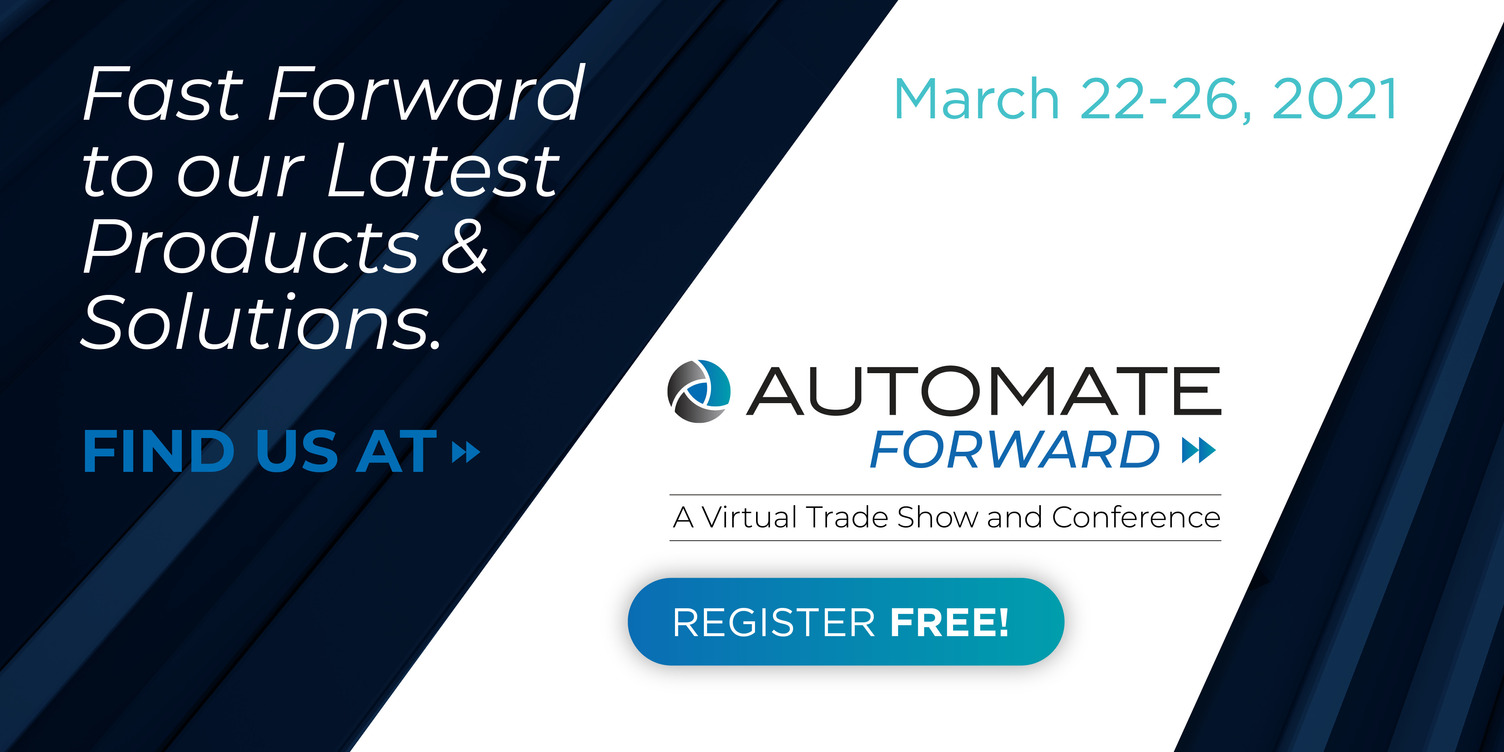 Fast Forward to our Latest Products & Solutions.

FIND US AT

March 22-26, 2021

AUTOMATE FORWARD

A Virtual Trade Show and Conference

REGISTER FREE!